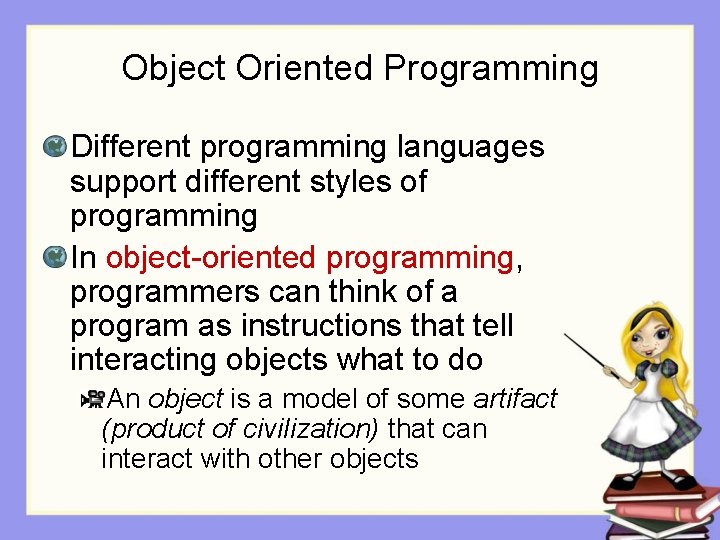 Object Oriented Programming

Different programming languages support different styles of programming

In object-oriented programming, programmers can think of a program as instructions that tell interacting objects what to do

An object is a model of some artifact (product of civilization) that can interact with other objects